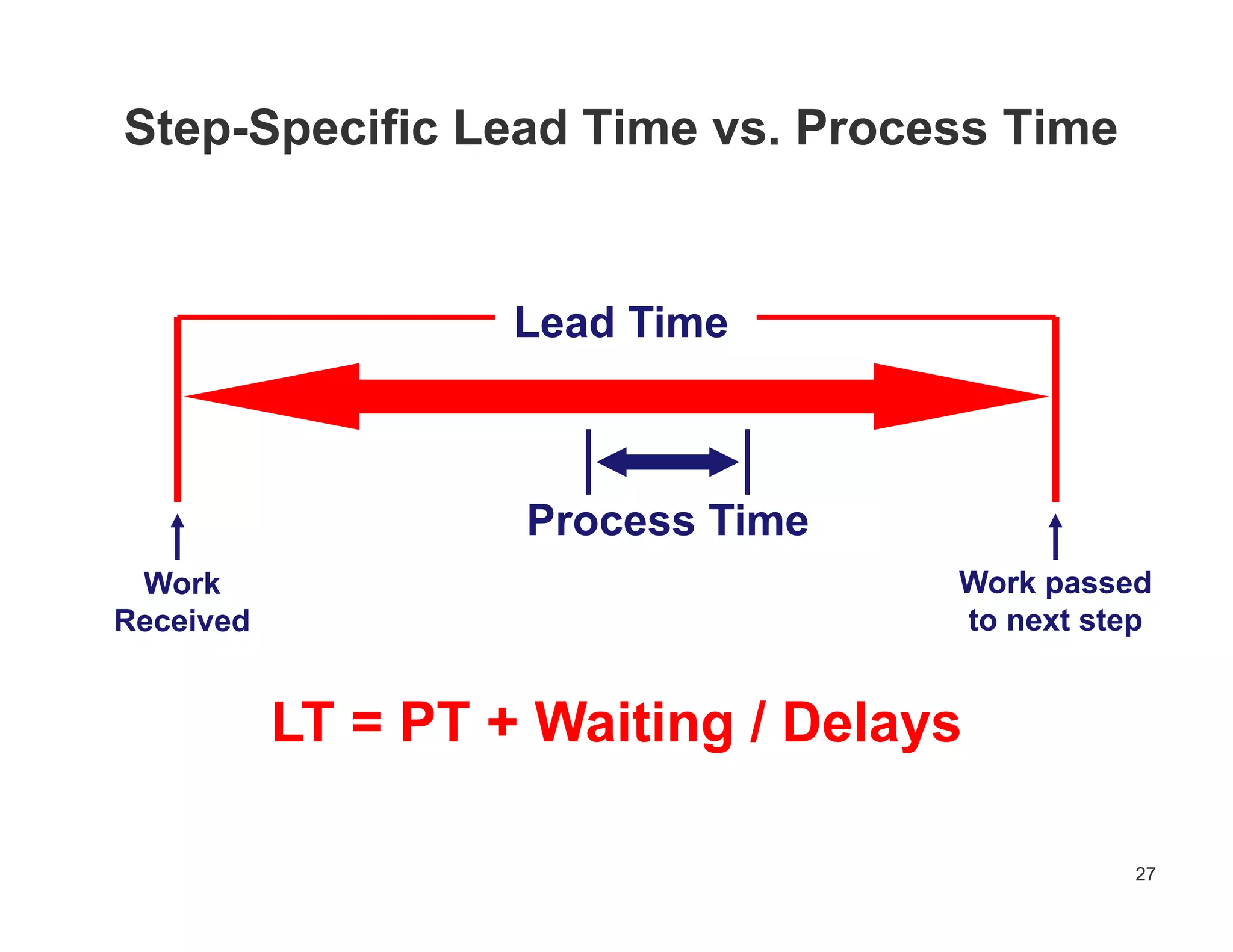 Step-Specific Lead Time vs. Process Time

Lead Time

Process Time

Work Received

Work passed to next step

LT = PT + Waiting / Delays

27